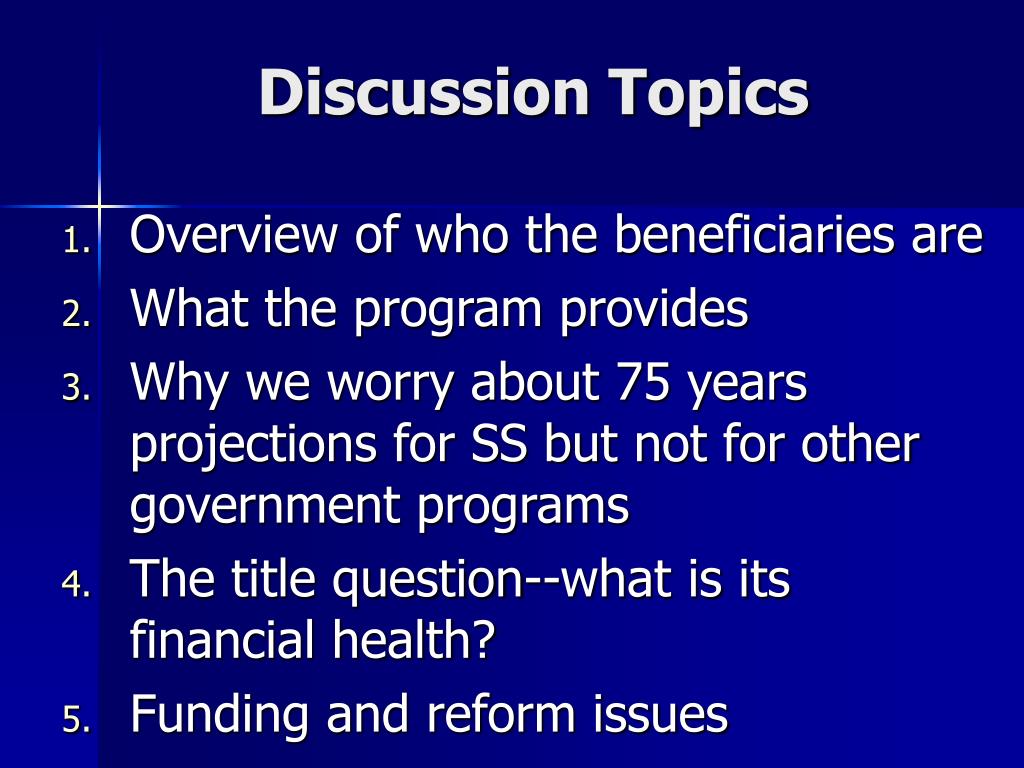 Discussion Topics

1. Overview of who the beneficiaries are
2. What the program provides
3. Why we worry about 75 years projections for SS but not for other government programs
4. The title question--what is its financial health?
5. Funding and reform issues